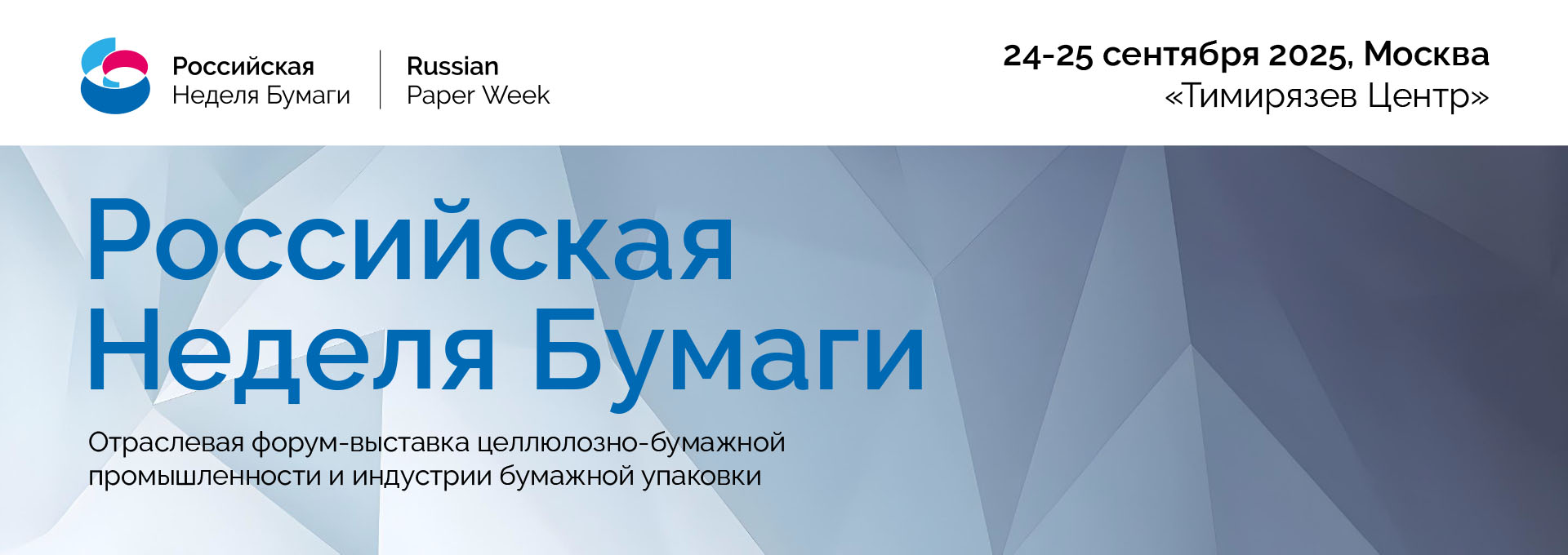 Российская
Неделя Бумаги

Russian
Paper Week

24-25 сентября 2025, Москва
«Тимирязев Центр»

Российская
Неделя Бумаги

Отраслевая форум-выставка целлюлозно-бумажной промышленности и индустрии бумажной упаковки